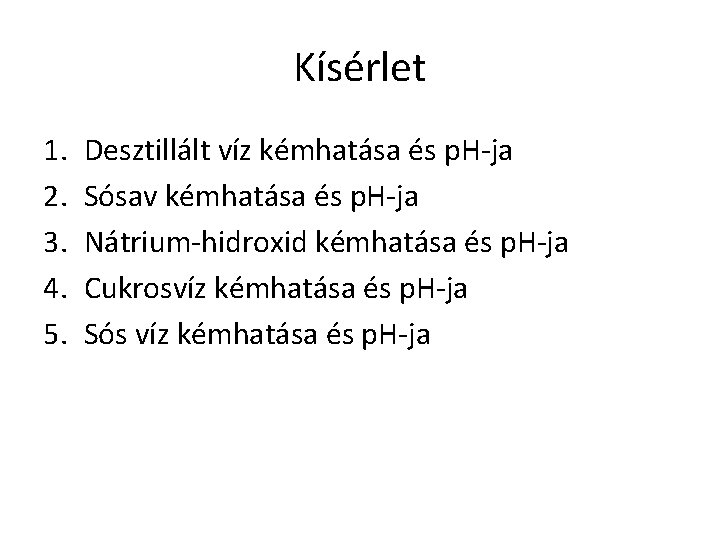 Kísérlet

1. Desztillált víz kémhatása és pH-ja
2. Sósav kémhatása és pH-ja
3. Nátrium-hidroxid kémhatása és pH-ja
4. Cukrosvíz kémhatása és pH-ja
5. Sós víz kémhatása és pH-ja